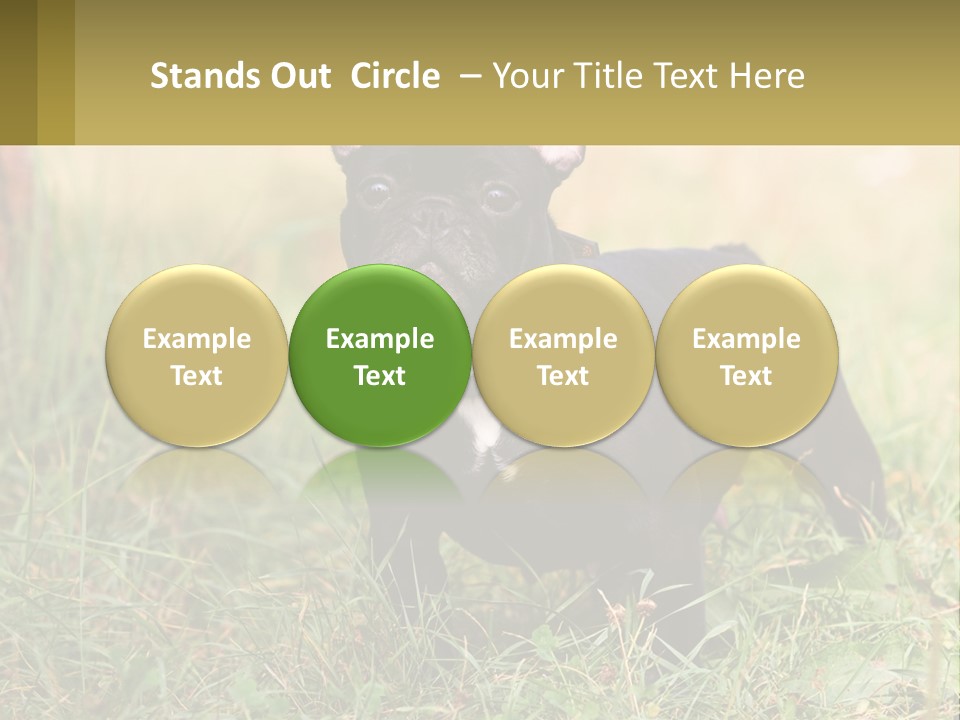 Stands Out Circle – Your Title Text Here

Example Text

Example Text

Example Text

Example Text